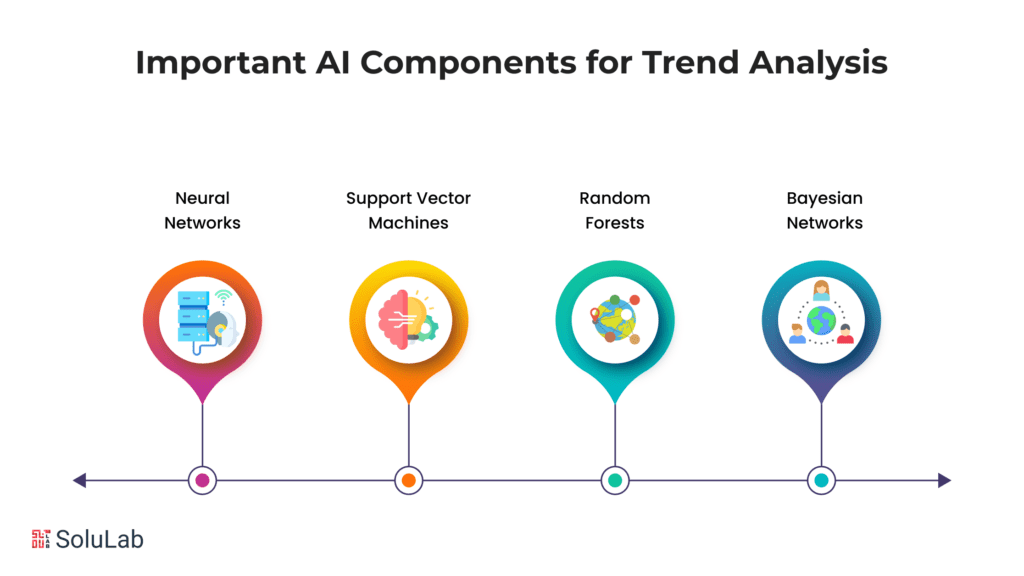 Important AI Components for Trend Analysis

Neural Networks

Support Vector Machines

Random Forests

Bayesian Networks

SoluLab